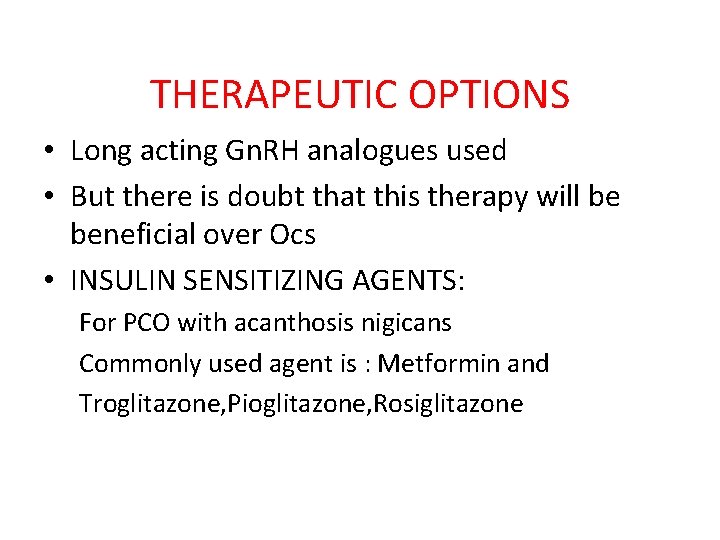 THERAPEUTIC OPTIONS

• Long acting GnRH analogues used

• But there is doubt that this therapy will be beneficial over Ocs

• INSULIN SENSITIZING AGENTS:

For PCO with acanthosis nigicans

Commonly used agent is : Metformin and

Troglitazone,Pioglitazone,Rosiglitazone